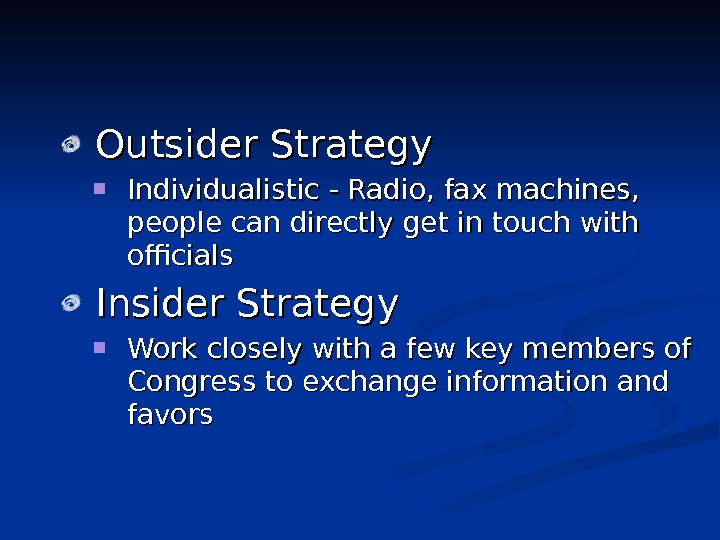 Outsider Strategy

Individualistic - Radio, fax machines, people can directly get in touch with officials

Insider Strategy

Work closely with a few key members of Congress to exchange information and favors